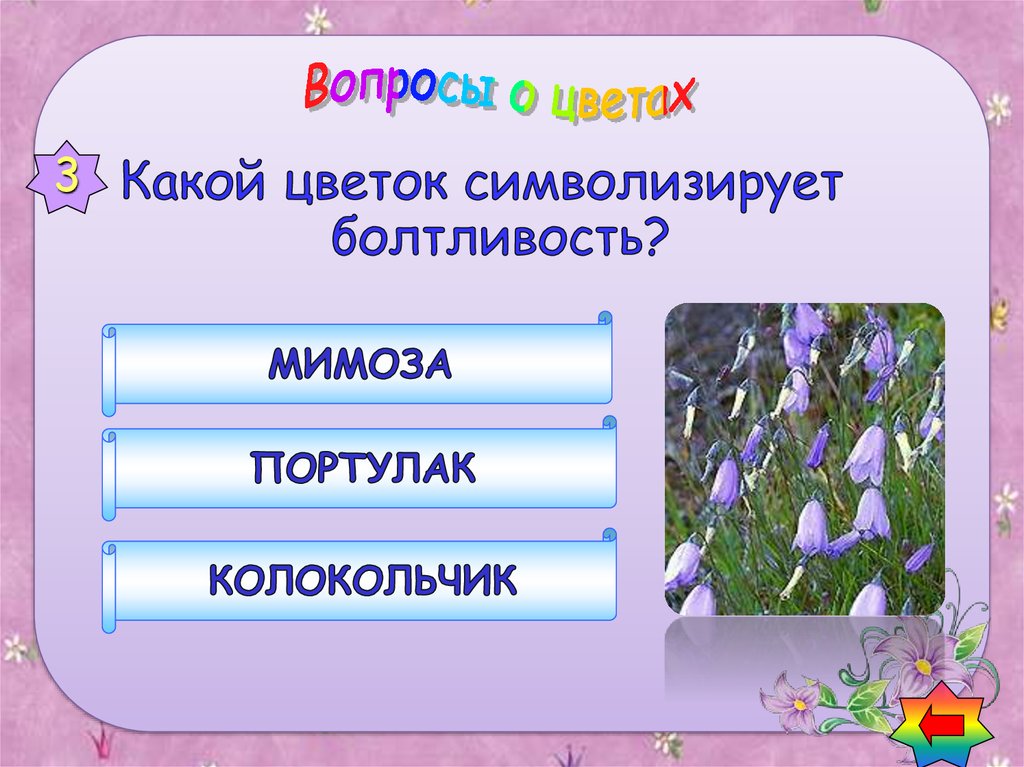 Вопросы о цветах

3 Какой цветок символизирует болтливость?

МИМОЗА

ПОРТУЛАК

КОЛОКОЛЬЧИК